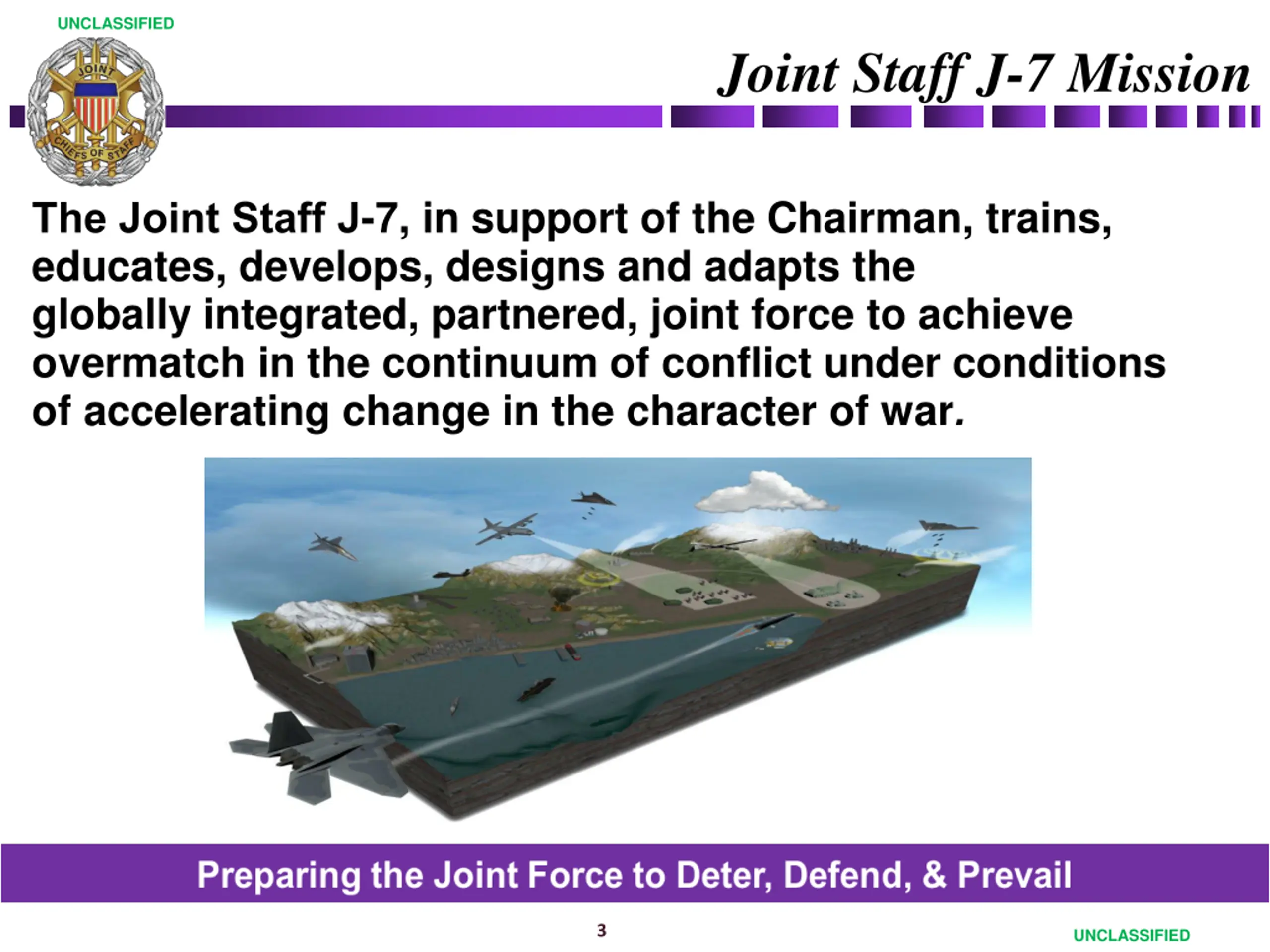 UNCLASSIFIED

JOINT CHIEFS OF STAFF

Joint Staff J-7 Mission

The Joint Staff J-7, in support of the Chairman, trains, educates, develops, designs and adapts the globally integrated, partnered, joint force to achieve overmatch in the continuum of conflict under conditions of accelerating change in the character of war.

Preparing the Joint Force to Deter, Defend, & Prevail

3

UNCLASSIFIED